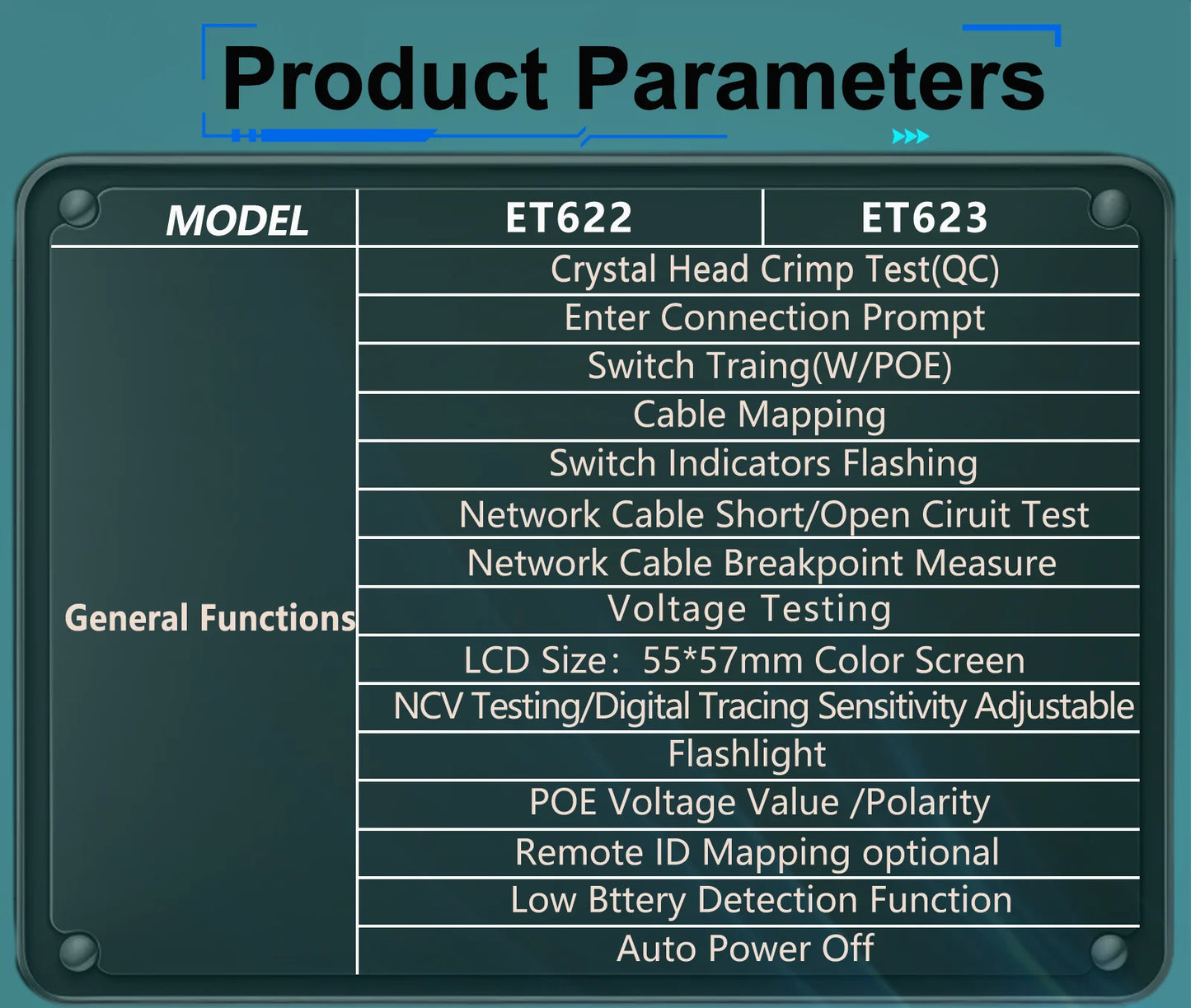 Product Parameters

| MODEL | ET622 | ET623 |
|---|---|---|
| General Functions | Crystal Head Crimp Test(QC) | |
| | Enter Connection Prompt | |
| | Switch Traing(W/POE) | |
| | Cable Mapping | |
| | Switch Indicators Flashing | |
| | Network Cable Short/Open Ciruit Test | |
| | Network Cable Breakpoint Measure | |
| | Voltage Testing | |
| | LCD Size: 55*57mm Color Screen | |
| | NCV Testing/Digital Tracing Sensitivity Adjustable | |
| | Flashlight | |
| | POE Voltage Value /Polarity | |
| | Remote ID Mapping optional | |
| | Low Bttery Detection Function | |
| | Auto Power Off | |